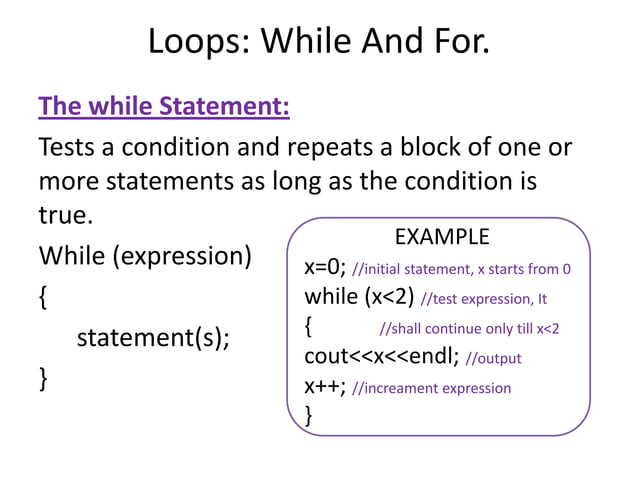 Loops: While And For.

The while Statement:

Tests a condition and repeats a block of one or more statements as long as the condition is true.

While (expression)
{
statement(s);
}

EXAMPLE
x=0; //initial statement, x starts from 0
while (x<2) //test expression, It
{ //shall continue only till x<2
cout<<x<<endl; //output
x++; //increament expression
}